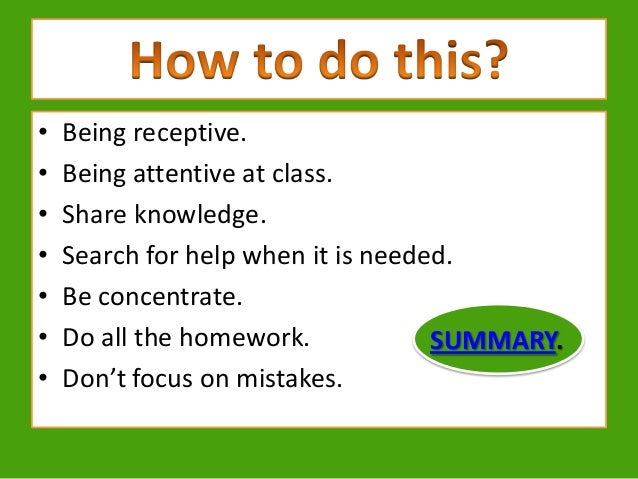 How to do this?

• Being receptive.
• Being attentive at class.
• Share knowledge.
• Search for help when it is needed.
• Be concentrate.
• Do all the homework.
• Don't focus on mistakes.

SUMMARY.